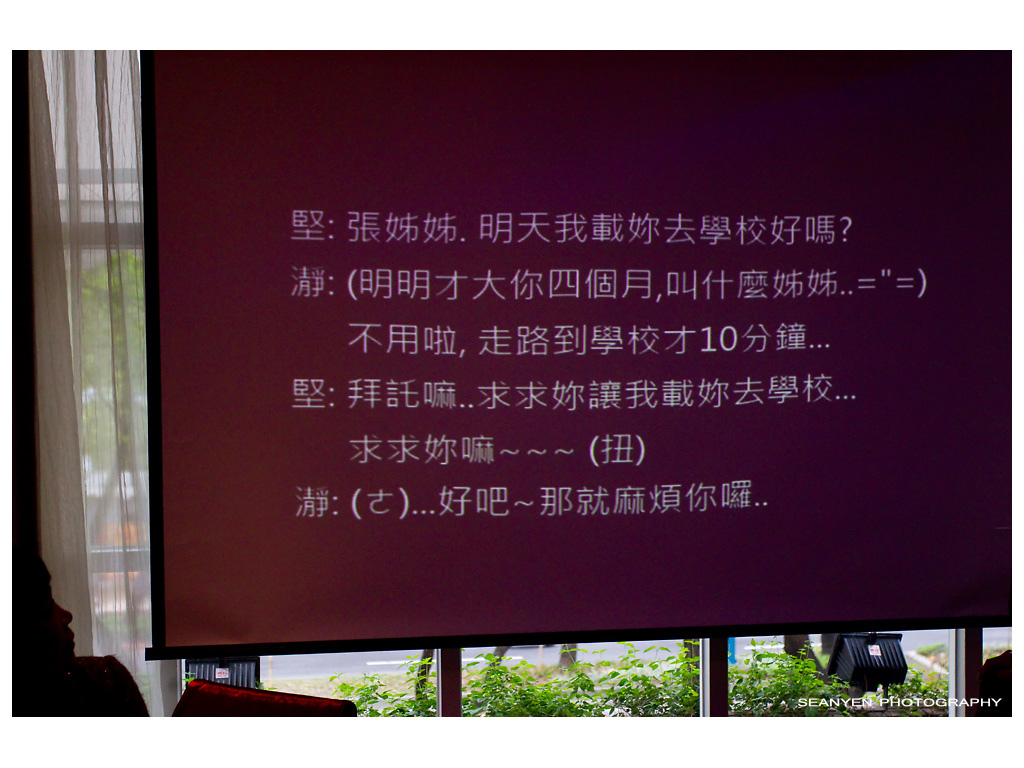 堅: 張姊姊. 明天我載妳去學校好嗎?

瀞: (明明才大你四個月,叫什麼姊姊..="=)

不用啦, 走路到學校才10分鐘...

堅: 拜託嘛..求求妳讓我載妳去學校...

求求妳嘛~~~ (扭)

瀞: (ㄜ)...好吧~那就麻煩你囉..

SEANYEN PHOTOGRAPHY